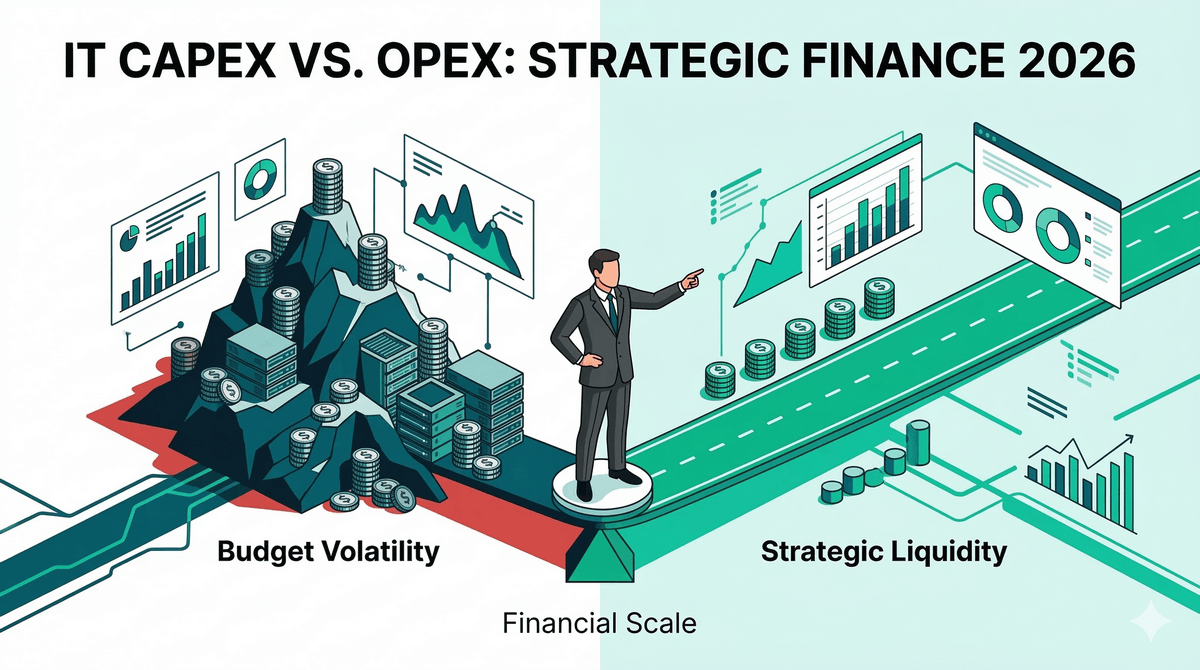 IT CAPEX VS. OPEX: STRATEGIC FINANCE 2026

Budget Volatility

Strategic Liquidity

Financial Scale